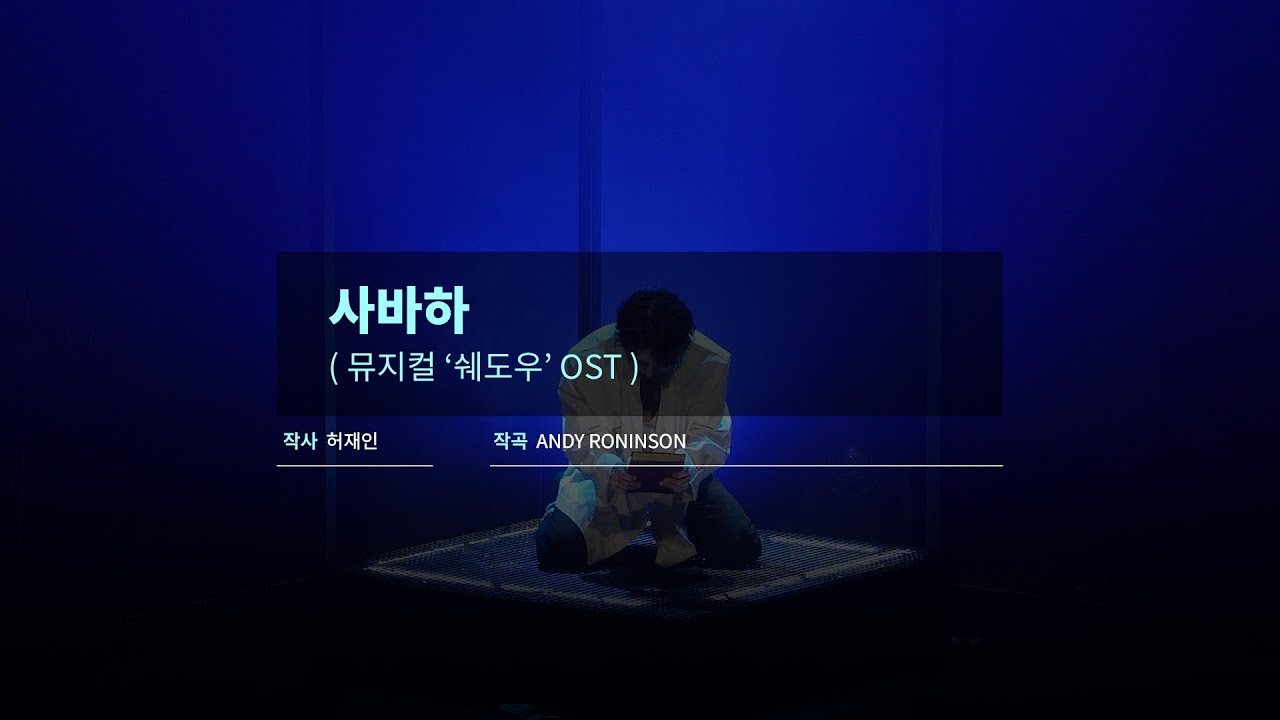 사바하

( 뮤지컬 ‘쉐도우’ OST )

작사 허재인

작곡 ANDY RONINSON